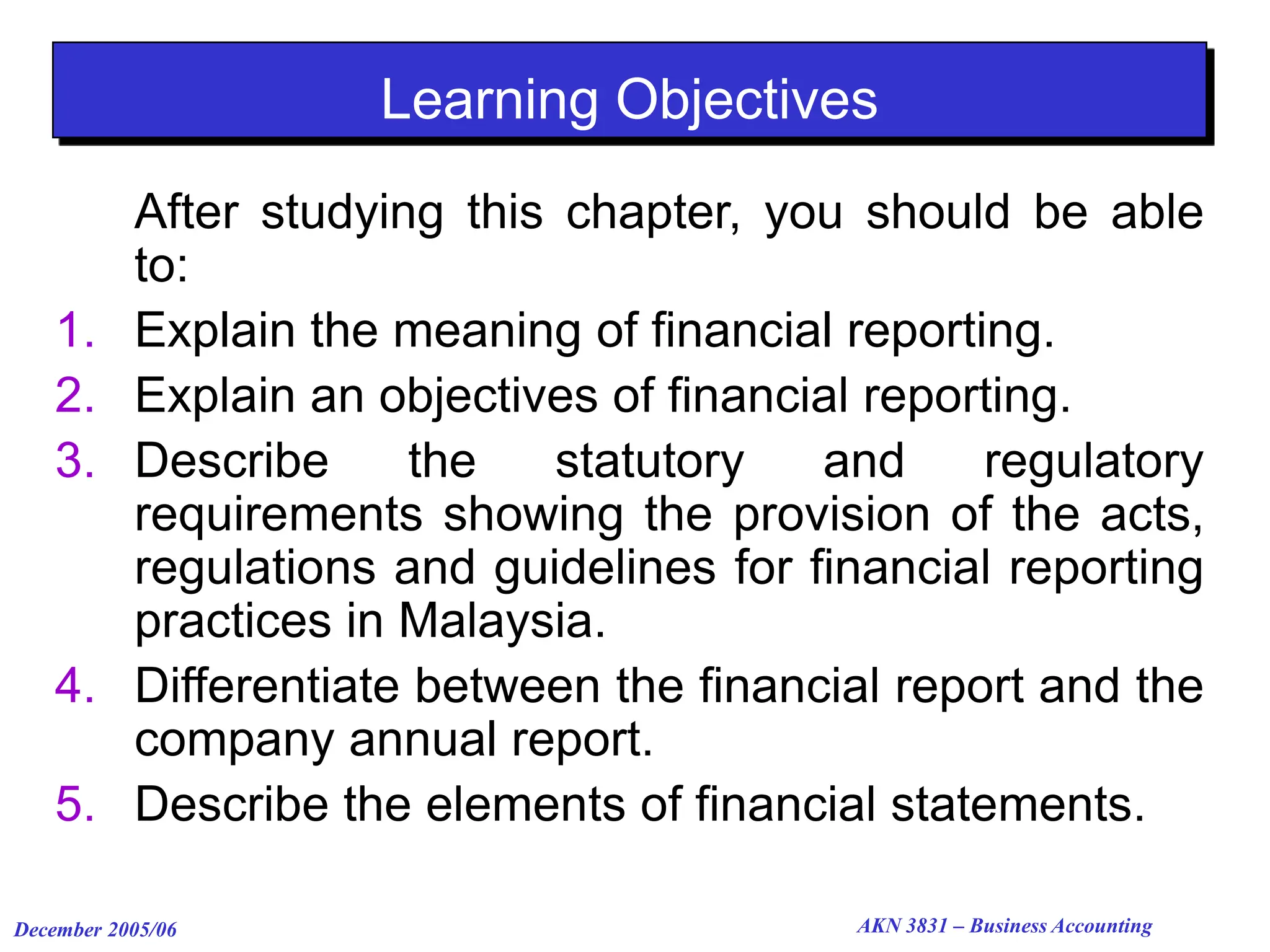 Learning Objectives

After studying this chapter, you should be able to:

1. Explain the meaning of financial reporting.
2. Explain an objectives of financial reporting.
3. Describe the statutory and regulatory requirements showing the provision of the acts, regulations and guidelines for financial reporting practices in Malaysia.
4. Differentiate between the financial report and the company annual report.
5. Describe the elements of financial statements.

December 2005/06

AKN 3831 – Business Accounting